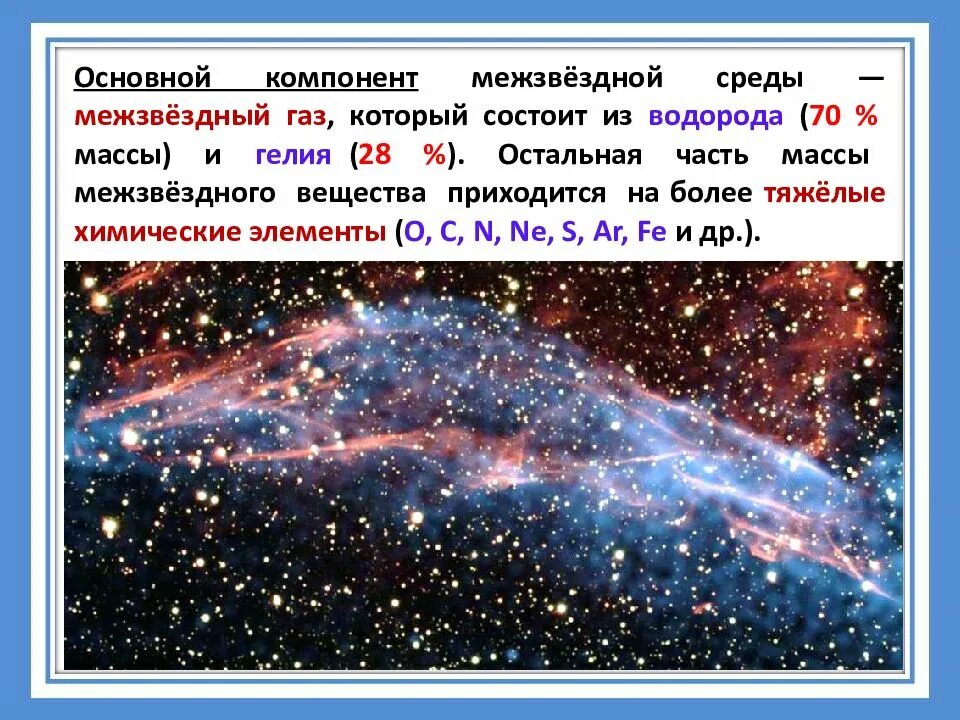 Основной компонент межзвёздной среды — межзвёздный газ, который состоит из водорода (70 % массы) и гелия (28 %). Остальная часть массы межзвёздного вещества приходится на более тяжёлые химические элементы (O, C, N, Ne, S, Ar, Fe и др.).